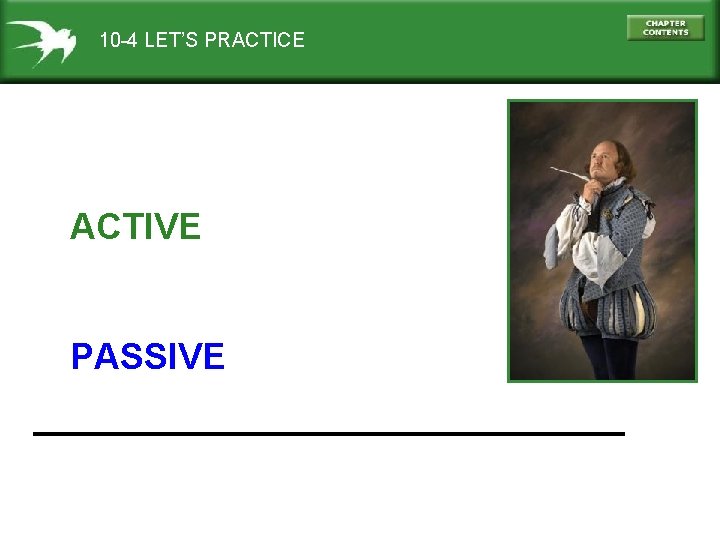 10-4 LET'S PRACTICE

CHAPTER CONTENTS

ACTIVE

PASSIVE